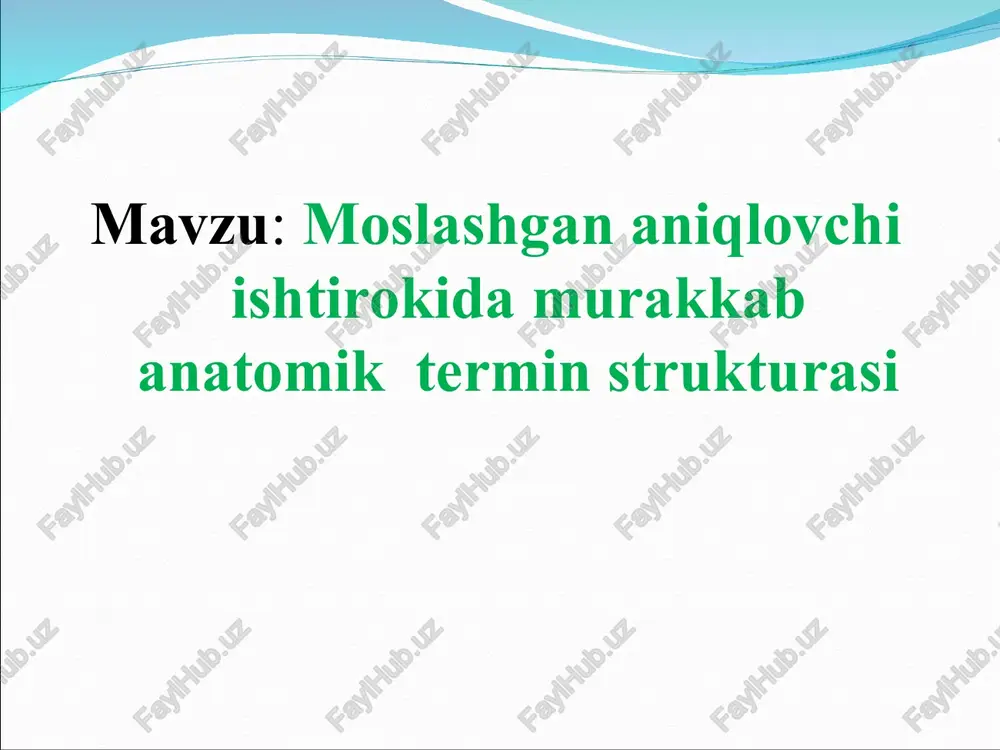 Mavzu: Moslashgan aniqlovchi ishtirokida murakkab anatomik termin strukturasi

FaylHub.uz